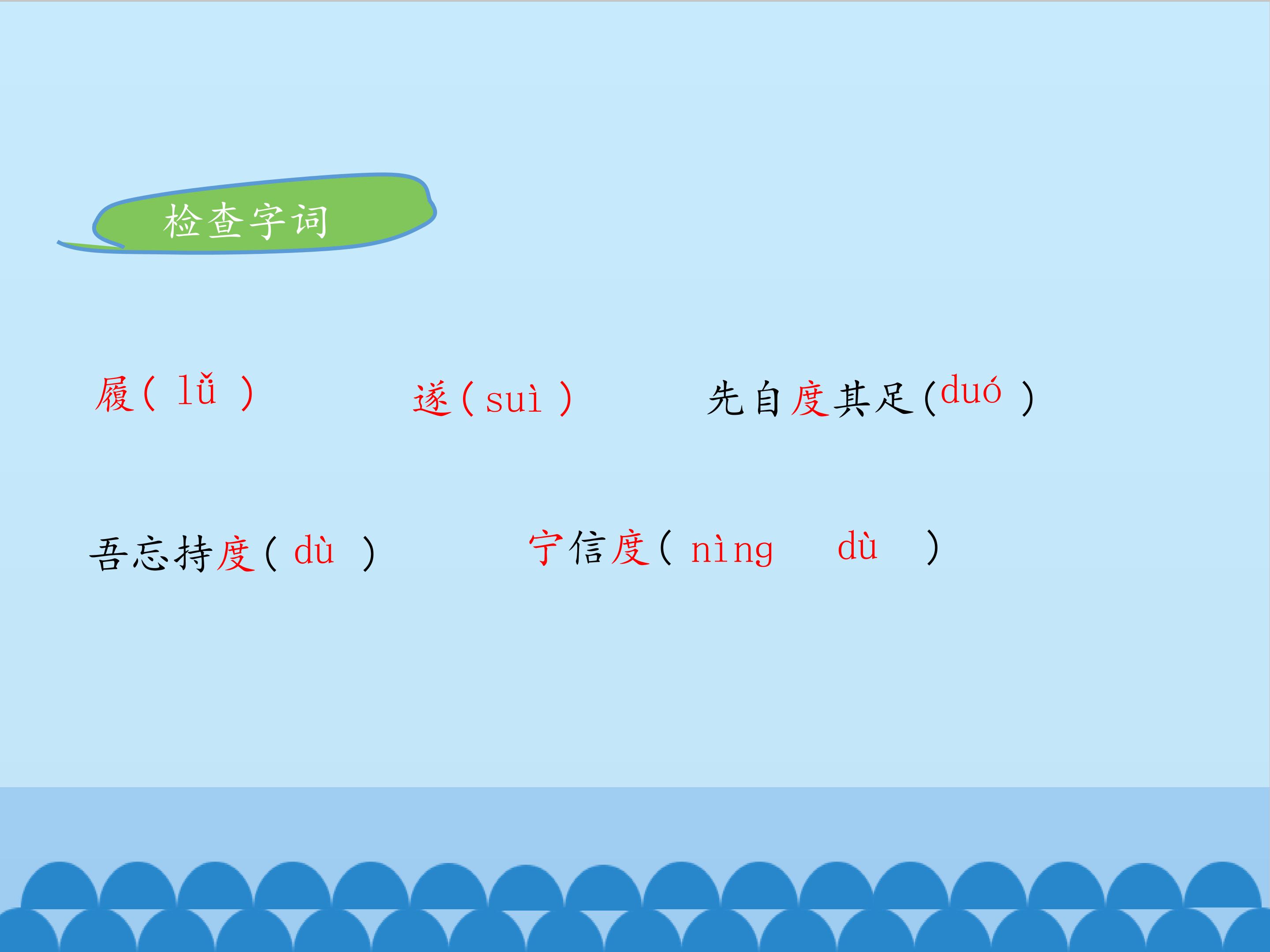 检查字词

履( lǚ ) 遂( suì ) 先自度其足(duó )

吾忘持度( dù ) 宁信度( nìng dù )